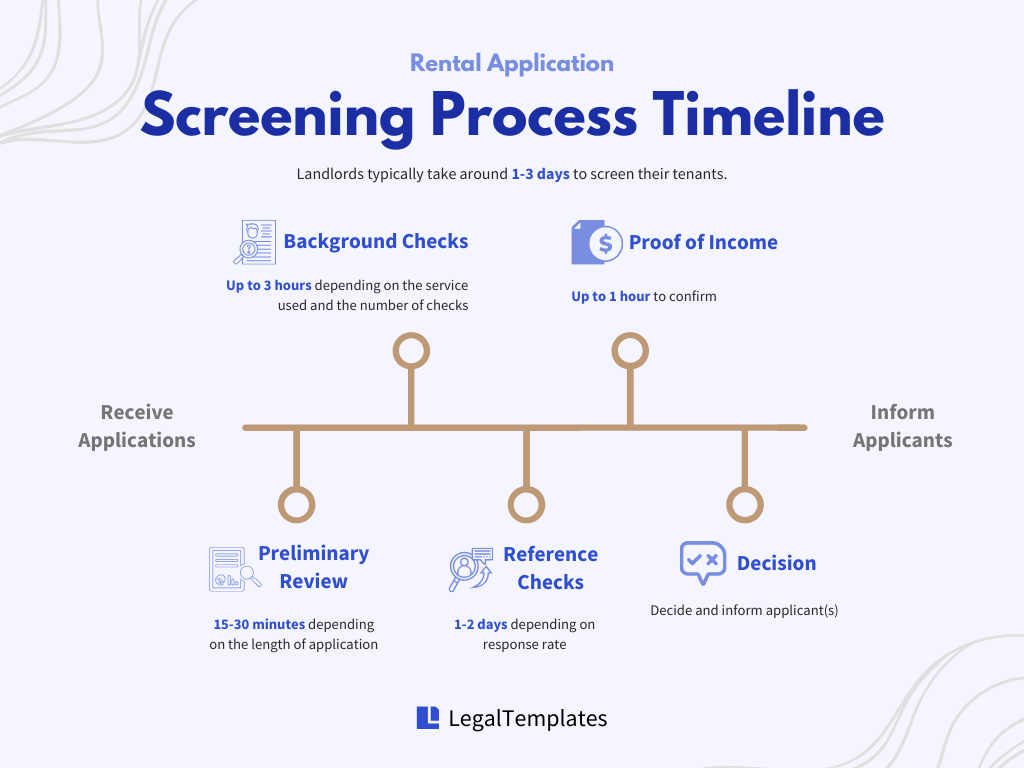 Rental Application

Screening Process Timeline

Landlords typically take around 1-3 days to screen their tenants.

Background Checks

Up to 3 hours depending on the service used and the number of checks

Proof of Income

Up to 1 hour to confirm

Receive Applications

Inform Applicants

Preliminary Review

15-30 minutes depending on the length of application

Reference Checks

1-2 days depending on response rate

Decision

Decide and inform applicant(s)

LegalTemplates